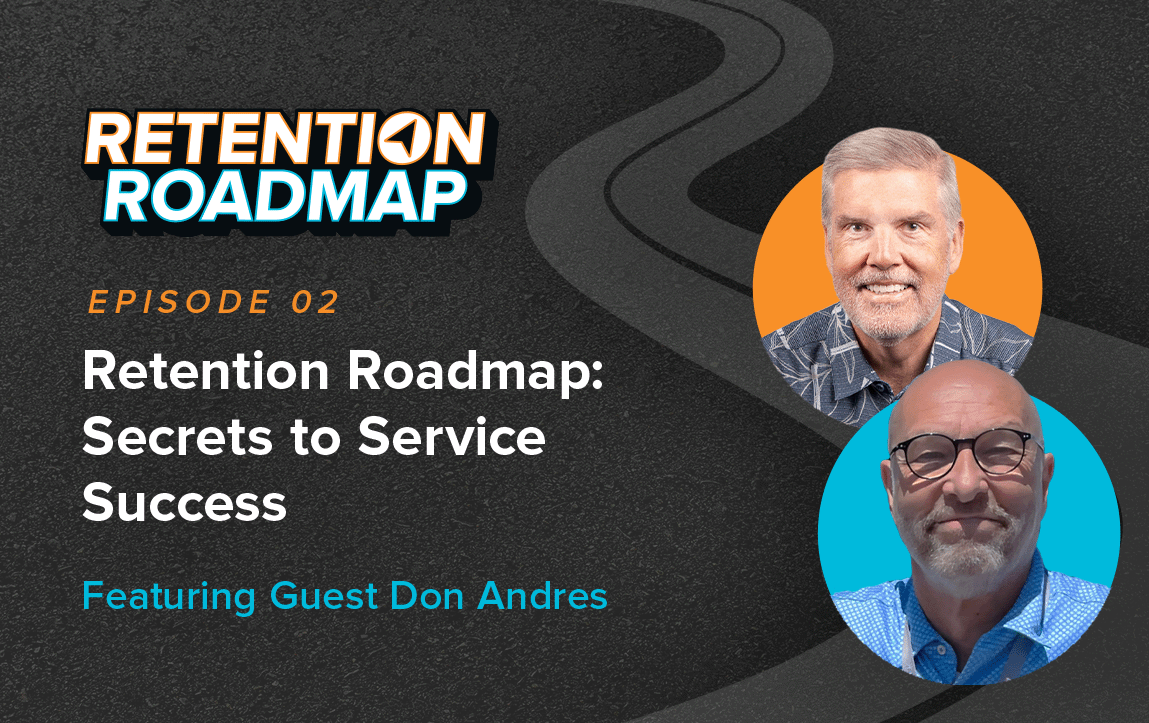 RETENTION ROADMAP

EPISODE 02

Retention Roadmap: Secrets to Service Success

Featuring Guest Don Andres